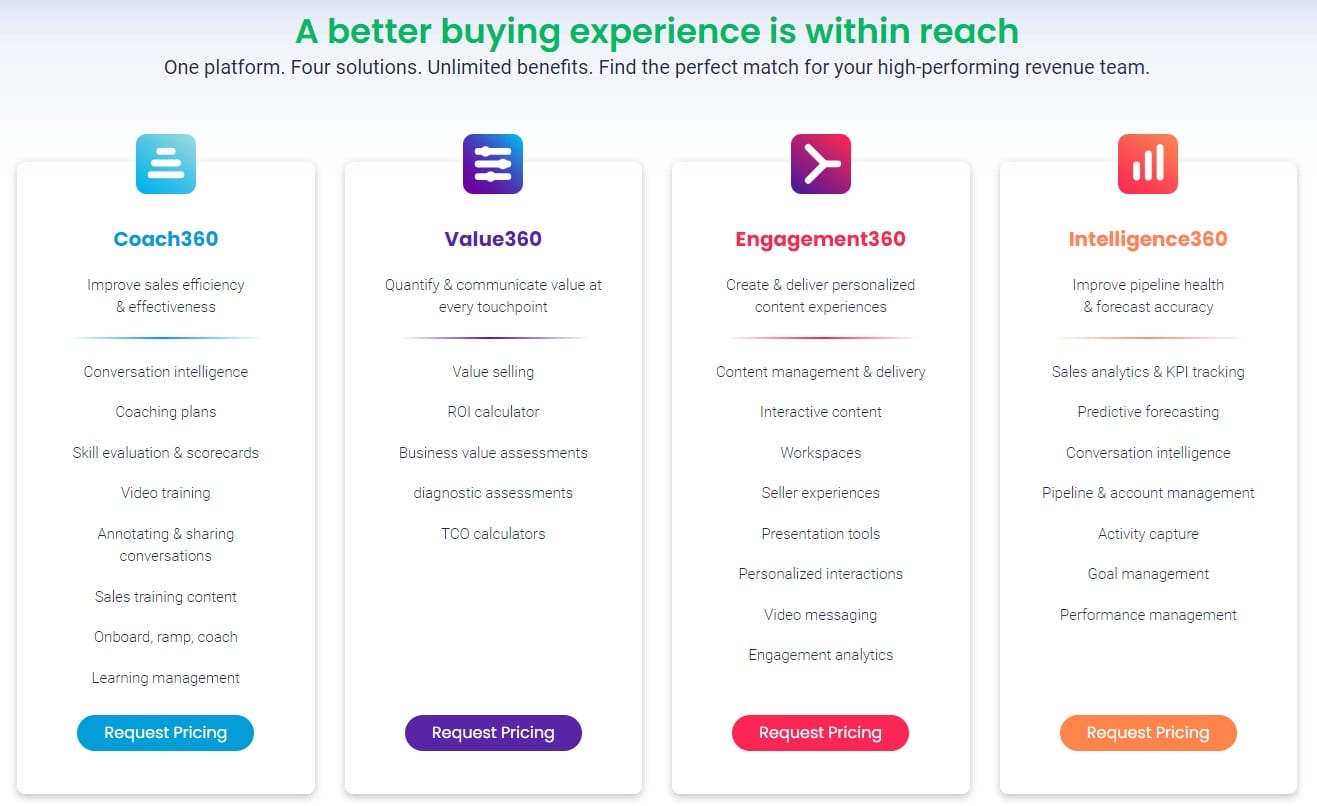 A better buying experience is within reach

One platform. Four solutions. Unlimited benefits. Find the perfect match for your high-performing revenue team.

Coach360

Improve sales efficiency & effectiveness

Conversation intelligence

Coaching plans

Skill evaluation & scorecards

Video training

Annotating & sharing conversations

Sales training content

Onboard, ramp, coach

Learning management

Request Pricing

Value360

Quantify & communicate value at every touchpoint

Value selling

ROI calculator

Business value assessments

diagnostic assessments

TCO calculators

Request Pricing

Engagement360

Create & deliver personalized content experiences

Content management & delivery

Interactive content

Workspaces

Seller experiences

Presentation tools

Personalized interactions

Video messaging

Engagement analytics

Request Pricing

Intelligence360

Improve pipeline health & forecast accuracy

Sales analytics & KPI tracking

Predictive forecasting

Conversation intelligence

Pipeline & account management

Activity capture

Goal management

Performance management

Request Pricing